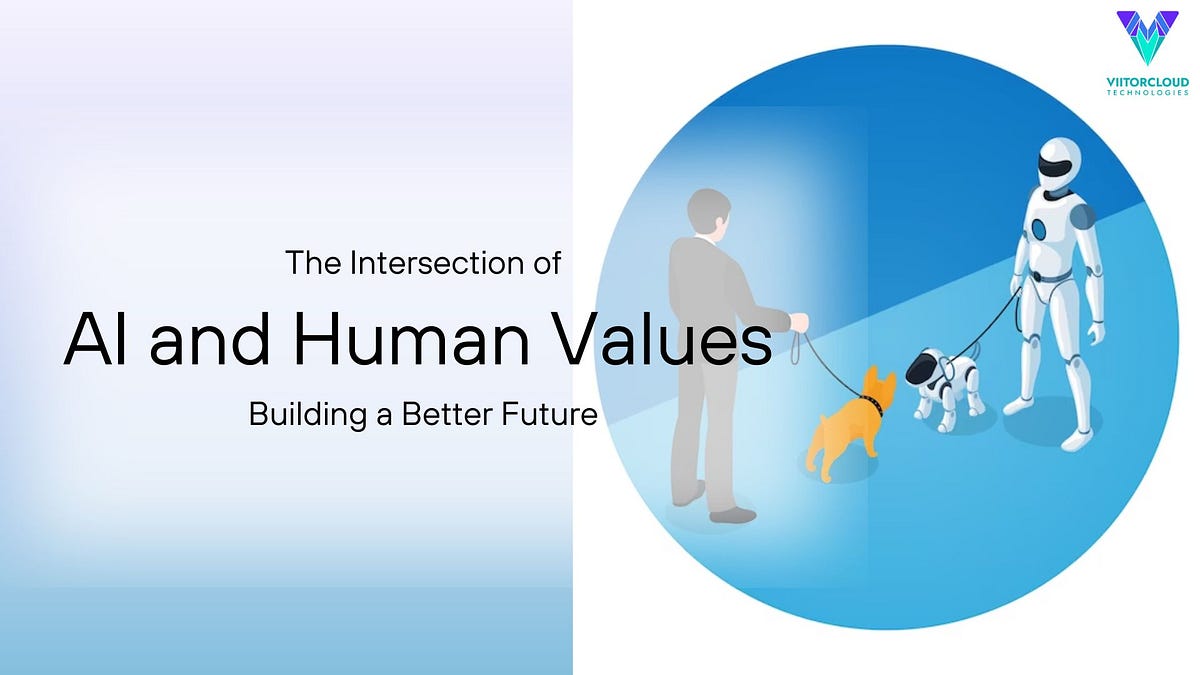 VIITORCLOUD
TECHNOLOGIES

The Intersection of
AI and Human Values
Building a Better Future